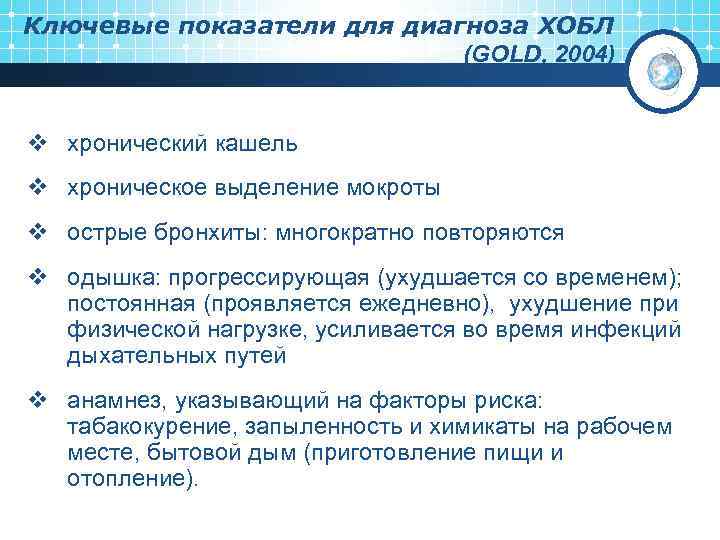 Ключевые показатели для диагноза ХОБЛ (GOLD, 2004)

❖ хронический кашель

❖ хроническое выделение мокроты

❖ острые бронхиты: многократно повторяются

❖ одышка: прогрессирующая (ухудшается со временем); постоянная (проявляется ежедневно), ухудшение при физической нагрузке, усиливается во время инфекций дыхательных путей

❖ анамнез, указывающий на факторы риска: табакокурение, запыленность и химикаты на рабочем месте, бытовой дым (приготовление пищи и отопление).